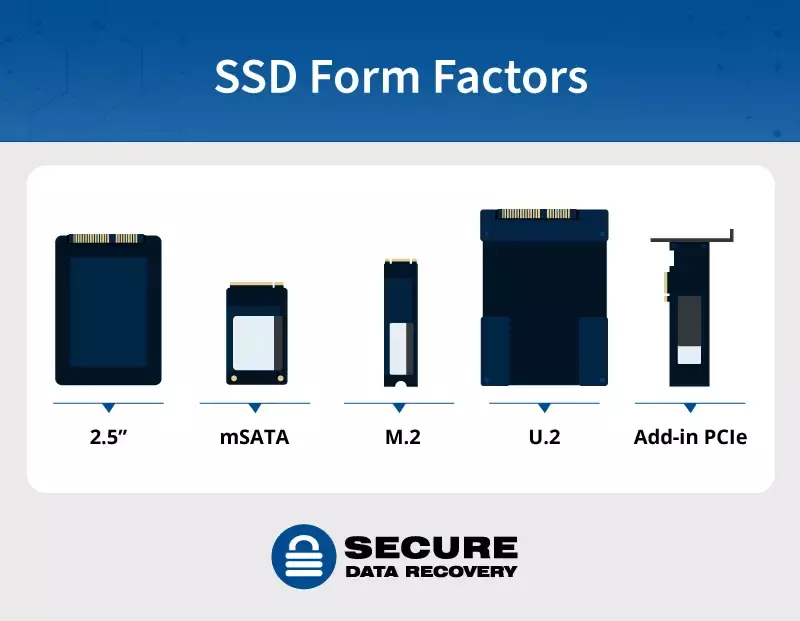 SSD Form Factors

2.5”

mSATA

M.2

U.2

Add-in PCIe

SECURE
DATA RECOVERY